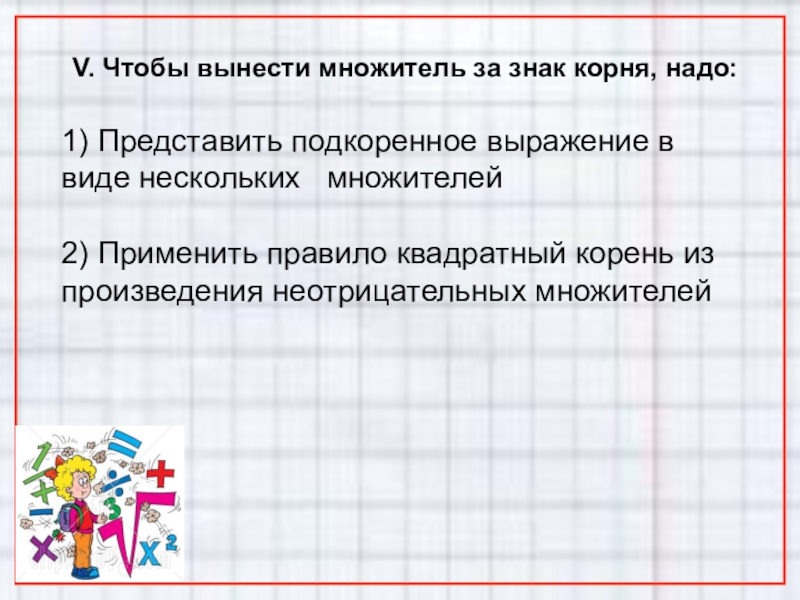 V. Чтобы вынести множитель за знак корня, надо:

1) Представить подкоренное выражение в виде нескольких множителей

2) Применить правило квадратный корень из произведения неотрицательных множителей